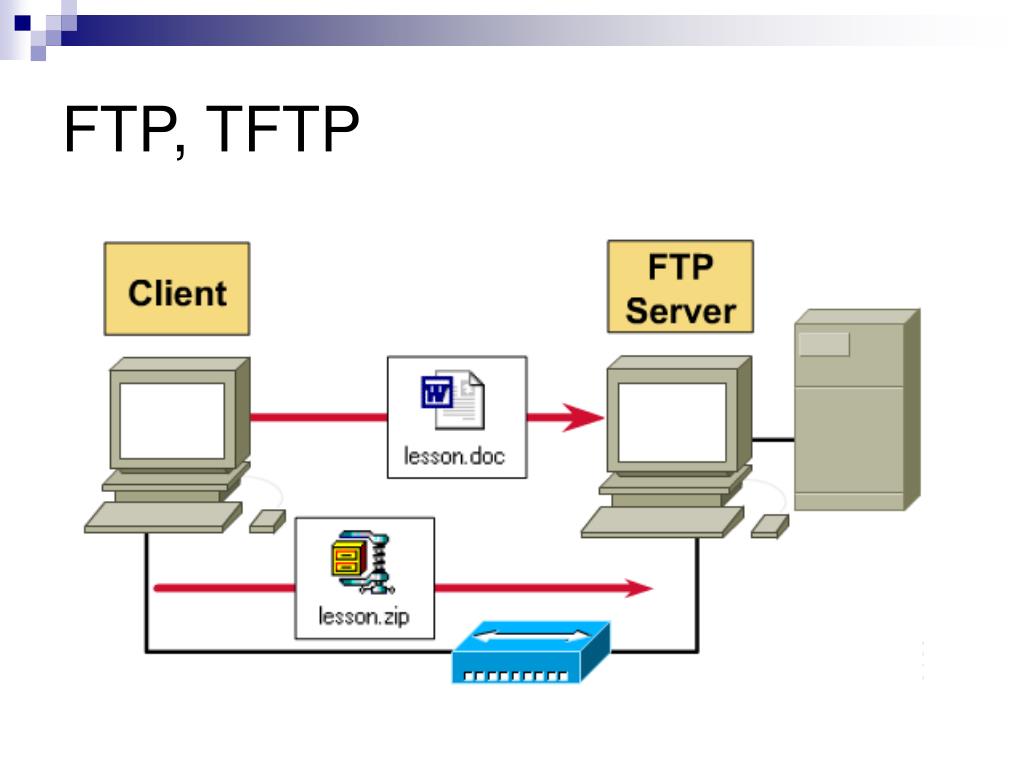 FTP, TFTP

Client

FTP Server

lesson.doc

lesson.zip